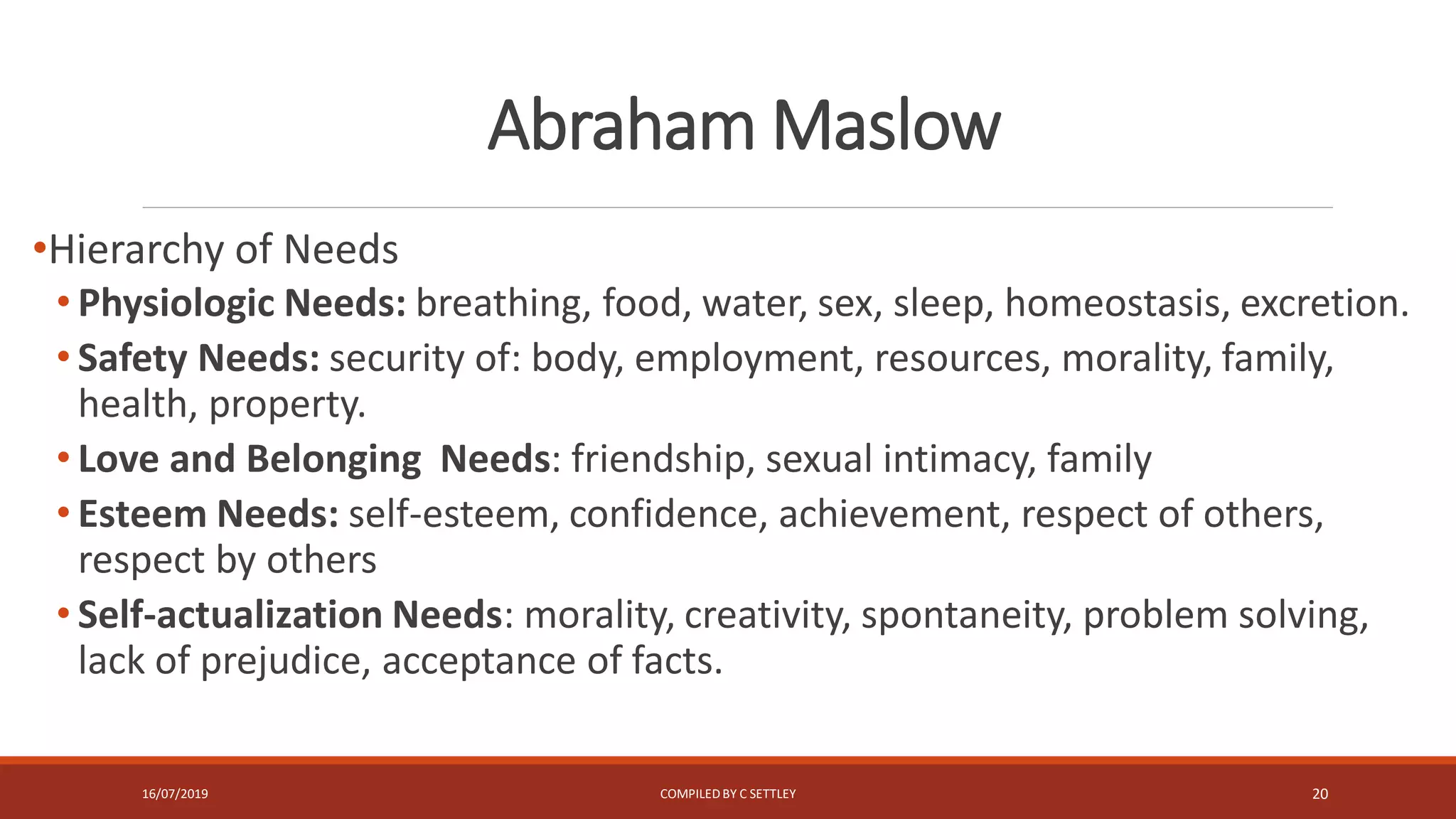 Abraham Maslow

•Hierarchy of Needs

• Physiologic Needs: breathing, food, water, sex, sleep, homeostasis, excretion.

• Safety Needs: security of: body, employment, resources, morality, family, health, property.

• Love and Belonging Needs: friendship, sexual intimacy, family

• Esteem Needs: self-esteem, confidence, achievement, respect of others, respect by others

• Self-actualization Needs: morality, creativity, spontaneity, problem solving, lack of prejudice, acceptance of facts.

16/07/2019

COMPILED BY C SETTLEY

20